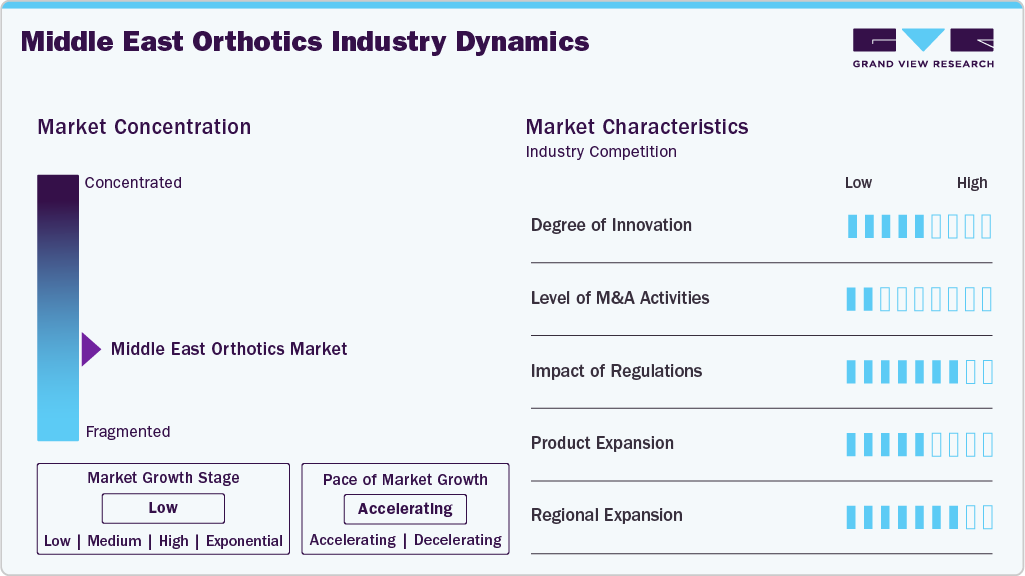 Middle East Orthotics Industry Dynamics

GRAND VIEW RESEARCH

Market Concentration

Concentrated

Middle East Orthotics Market

Fragmented

Market Growth Stage

Low

Low | Medium | High | Exponential

Pace of Market Growth

Accelerating

Accelerating | Decelerating

Market Characteristics

Industry Competition

Low High

Degree of Innovation

Level of M&A Activities

Impact of Regulations

Product Expansion

Regional Expansion